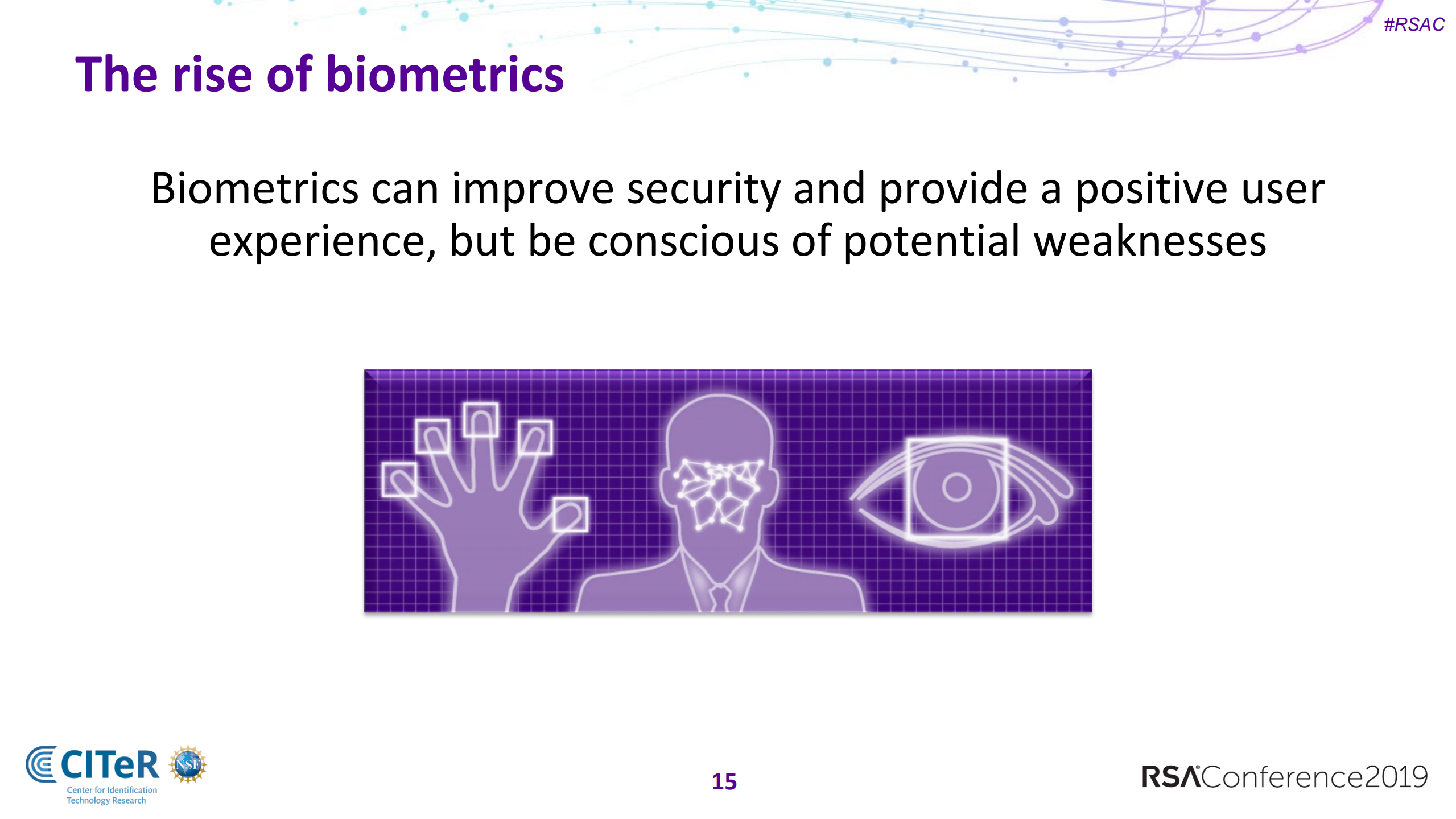 #RSAC

The rise of biometrics

Biometrics can improve security and provide a positive user experience, but be conscious of potential weaknesses

CITeR
Center for Identification Technology Research

NSF

15

RSAConference2019